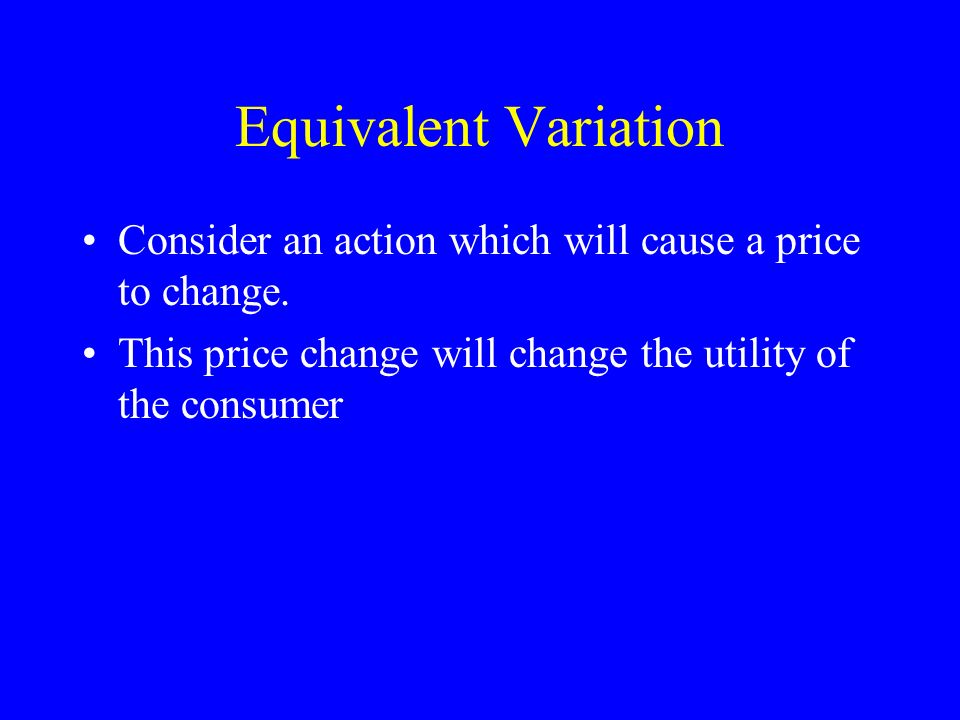 Equivalent Variation

• Consider an action which will cause a price to change.

• This price change will change the utility of the consumer